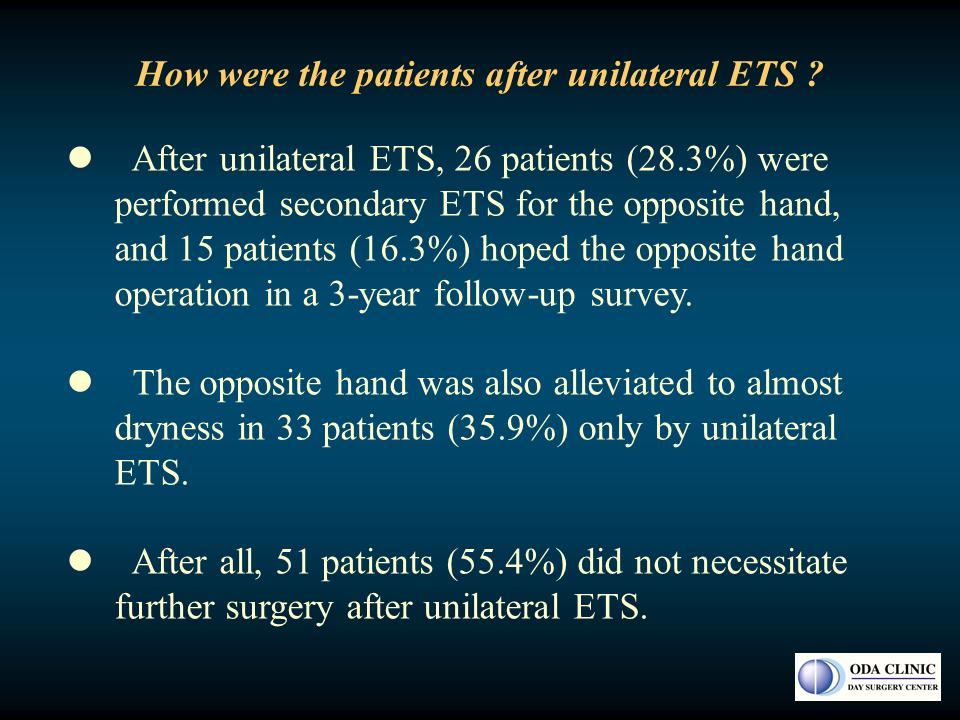 How were the patients after unilateral ETS ?

● After unilateral ETS, 26 patients (28.3%) were performed secondary ETS for the opposite hand, and 15 patients (16.3%) hoped the opposite hand operation in a 3-year follow-up survey.

● The opposite hand was also alleviated to almost dryness in 33 patients (35.9%) only by unilateral ETS.

● After all, 51 patients (55.4%) did not necessitate further surgery after unilateral ETS.

ODA CLINIC
DAY SURGERY CENTER